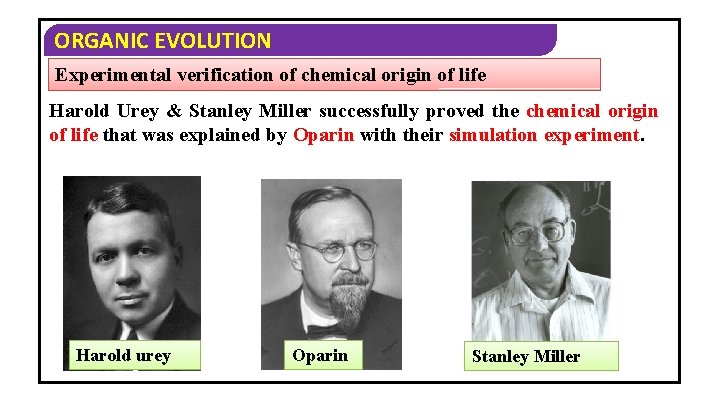 ORGANIC EVOLUTION

Experimental verification of chemical origin of life

Harold Urey & Stanley Miller successfully proved the chemical origin of life that was explained by Oparin with their simulation experiment.

Harold urey

Oparin

Stanley Miller